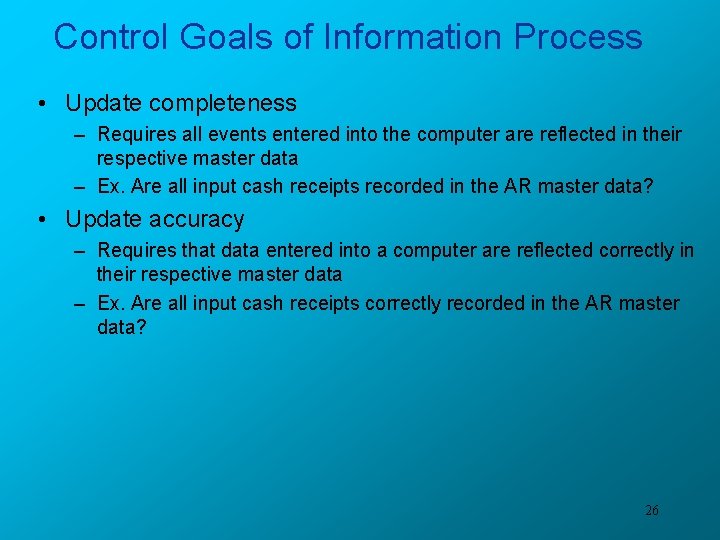 Control Goals of Information Process

• Update completeness
  – Requires all events entered into the computer are reflected in their respective master data
  – Ex. Are all input cash receipts recorded in the AR master data?

• Update accuracy
  – Requires that data entered into a computer are reflected correctly in their respective master data
  – Ex. Are all input cash receipts correctly recorded in the AR master data?

26